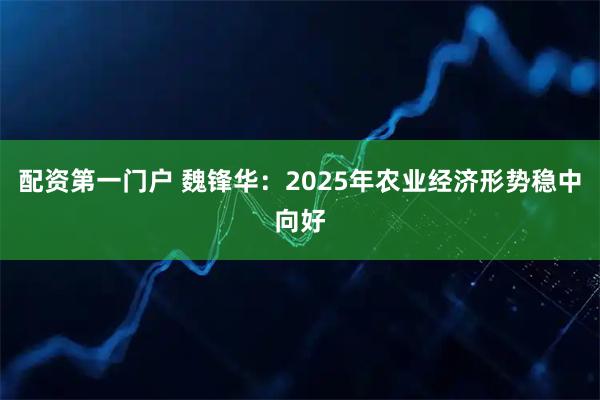 配资第一门户 魏锋华：2025年农业经济形势稳中向好